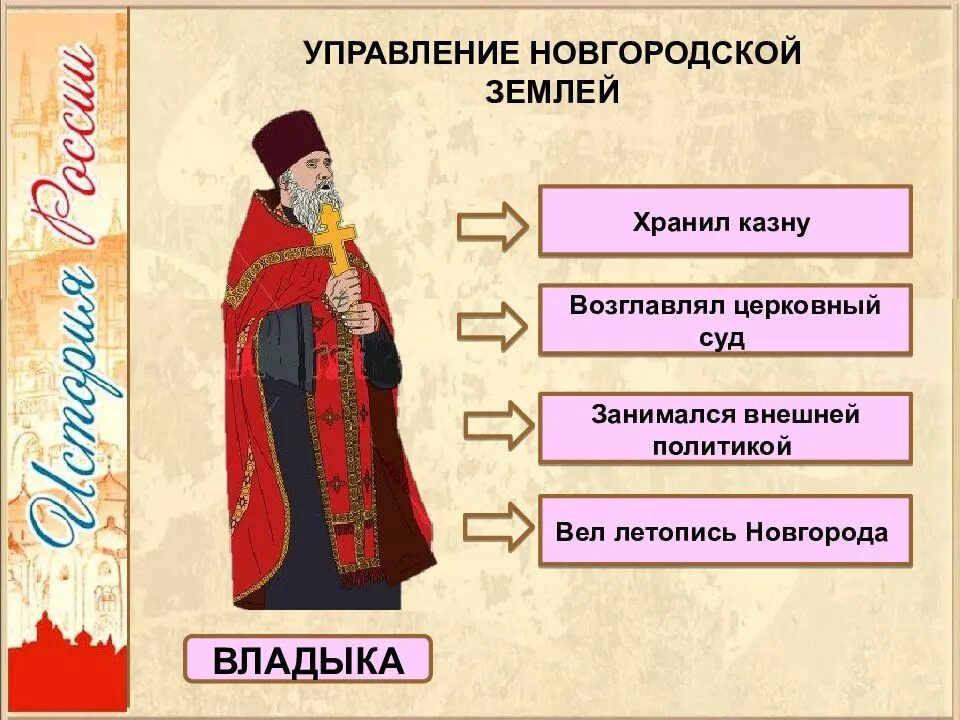 История России

УПРАВЛЕНИЕ НОВГОРОДСКОЙ ЗЕМЛЕЙ

Хранил казну

Возглавлял церковный суд

Занимался внешней политикой

Вел летопись Новгорода

ВЛАДЫКА